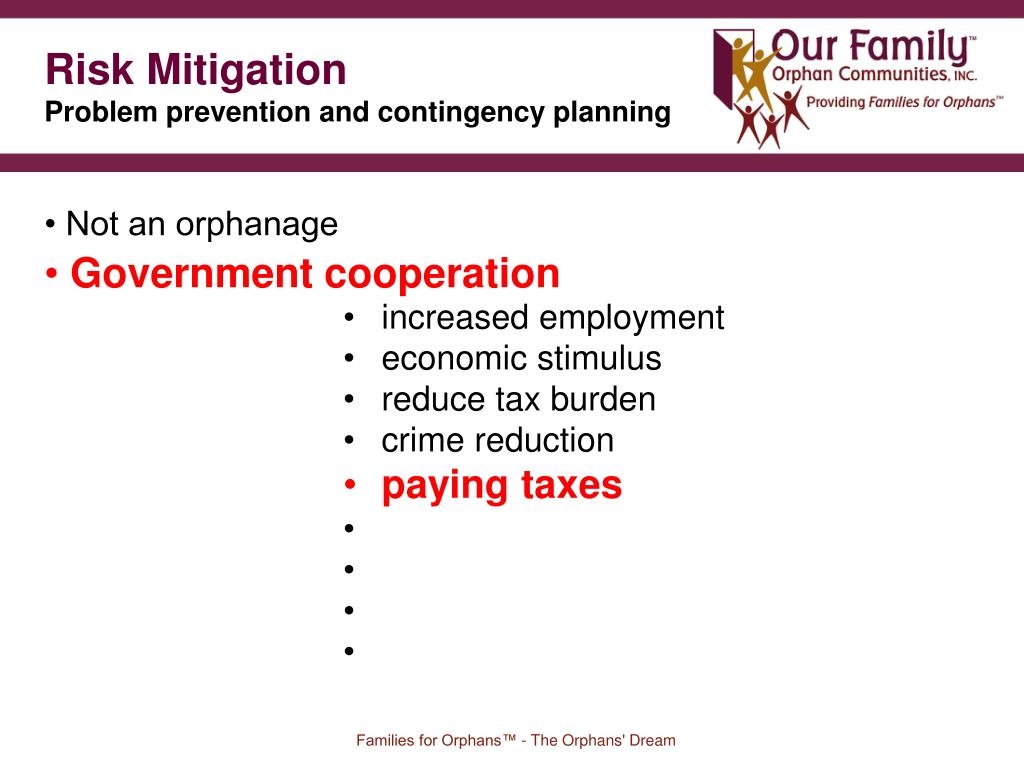 Risk Mitigation
Problem prevention and contingency planning

Our Family™
Orphan Communities, INC.
Providing Families for Orphans™

• Not an orphanage
• Government cooperation
• increased employment
• economic stimulus
• reduce tax burden
• crime reduction
• paying taxes
•
•
•
•

Families for Orphans™ - The Orphans' Dream